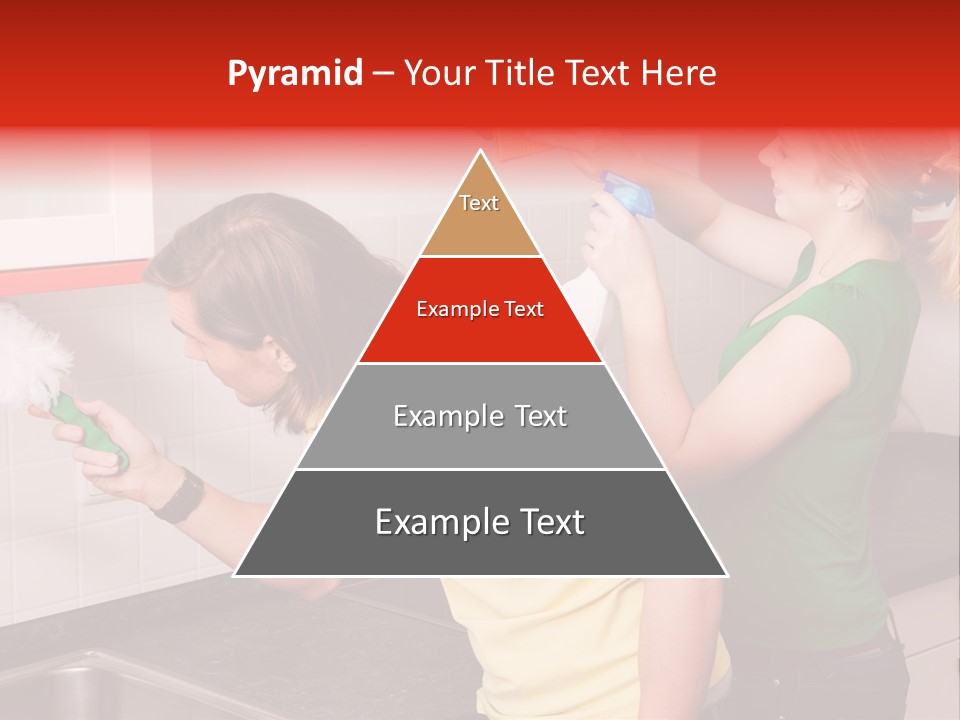 Pyramid – Your Title Text Here

Text

Example Text

Example Text

Example Text